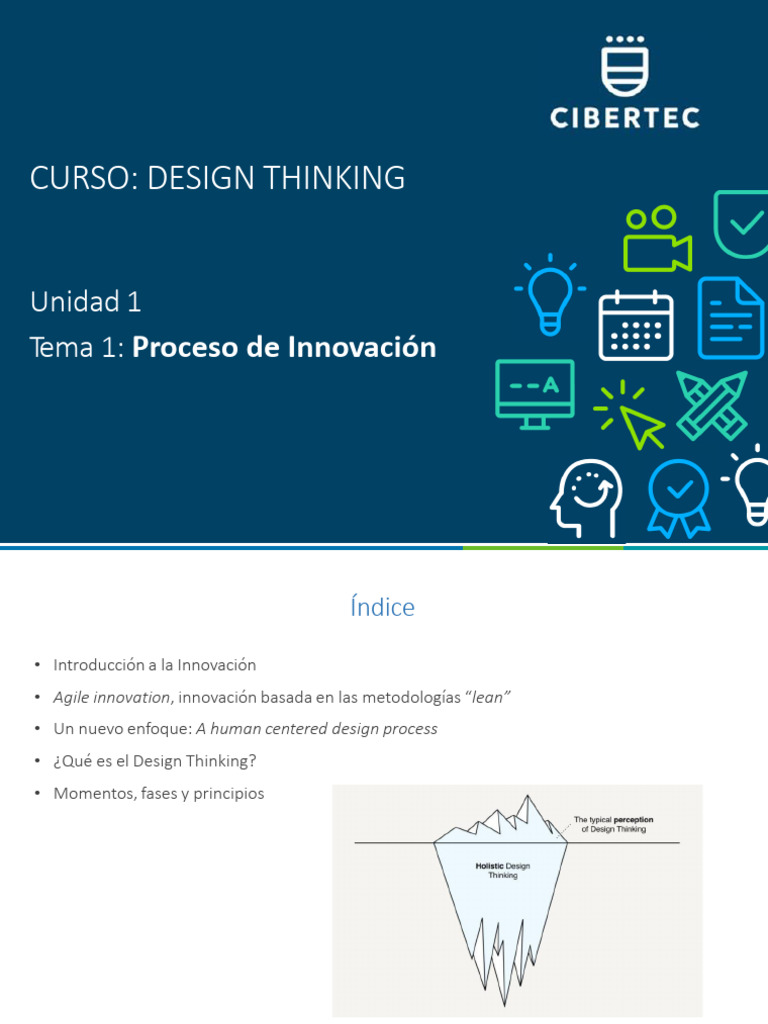 CIBERTEC

CURSO: DESIGN THINKING

Unidad 1
Tema 1: Proceso de Innovación

Índice

• Introducción a la Innovación
• Agile innovation, innovación basada en las metodologías "lean"
• Un nuevo enfoque: A human centered design process
• ¿Qué es el Design Thinking?
• Momentos, fases y principios

The typical perception of Design Thinking

Holistic Design Thinking